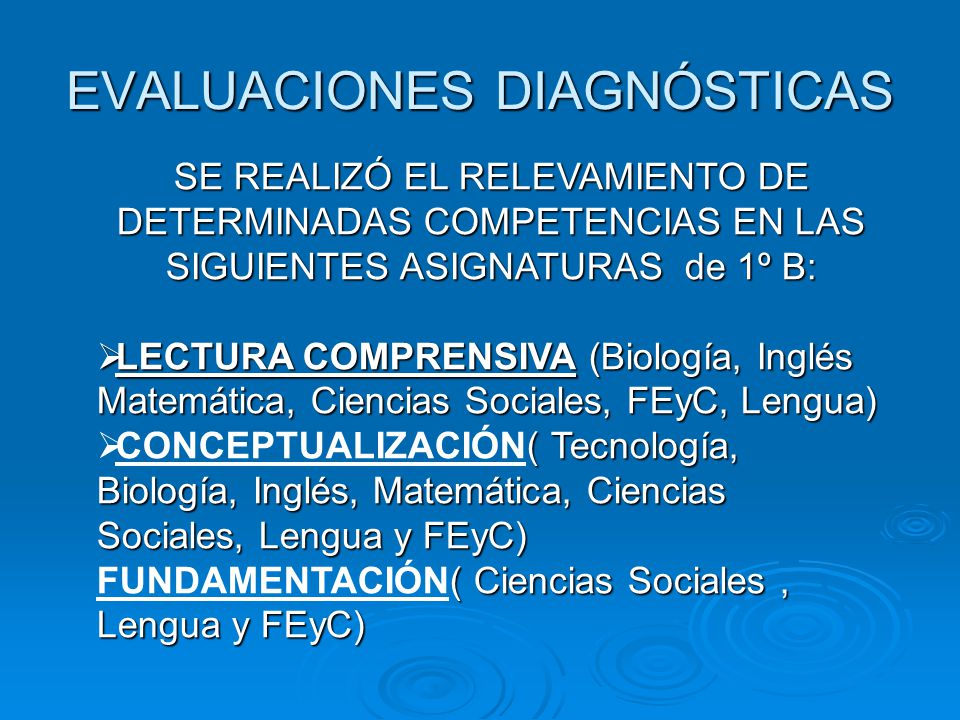 EVALUACIONES DIAGNÓSTICAS

SE REALIZÓ EL RELEVAMIENTO DE DETERMINADAS COMPETENCIAS EN LAS SIGUIENTES ASIGNATURAS de 1º B:

➢LECTURA COMPRENSIVA (Biología, Inglés Matemática, Ciencias Sociales, FEyC, Lengua)
➢CONCEPTUALIZACIÓN( Tecnología, Biología, Inglés, Matemática, Ciencias Sociales, Lengua y FEyC)
FUNDAMENTACIÓN( Ciencias Sociales , Lengua y FEyC)